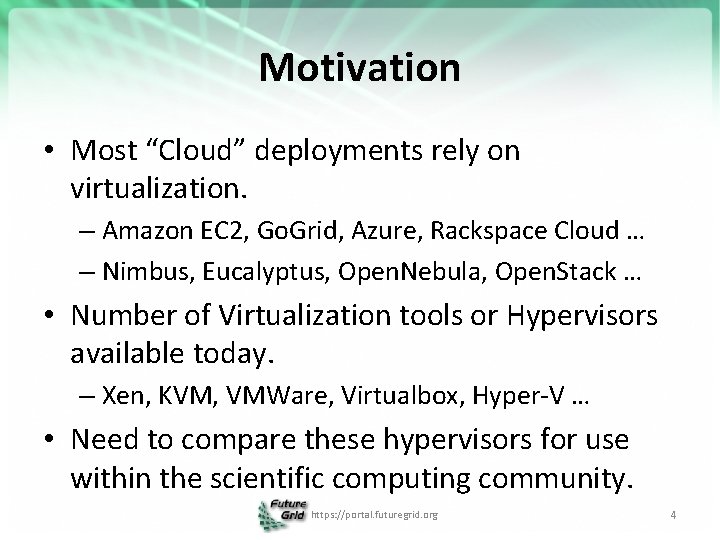 Motivation

• Most “Cloud” deployments rely on virtualization.
– Amazon EC2, GoGrid, Azure, Rackspace Cloud …
– Nimbus, Eucalyptus, OpenNebula, OpenStack …

• Number of Virtualization tools or Hypervisors available today.
– Xen, KVM, VMWare, Virtualbox, Hyper-V …

• Need to compare these hypervisors for use within the scientific computing community.

Future Grid https://portal.futuregrid.org

4